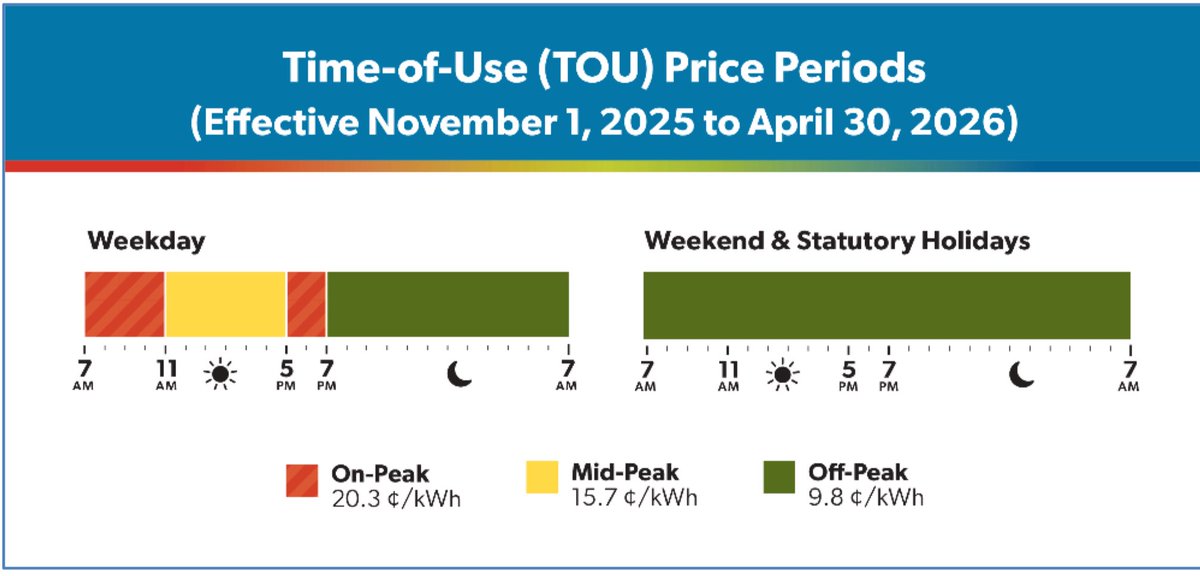 Time-of-Use (TOU) Price Periods
(Effective November 1, 2025 to April 30, 2026)

Weekday

7 AM 11 AM 5 PM 7 PM 7 AM

Weekend & Statutory Holidays

7 AM 11 AM 5 PM 7 PM 7 AM

On-Peak
20.3 ¢/kWh

Mid-Peak
15.7 ¢/kWh

Off-Peak
9.8 ¢/kWh